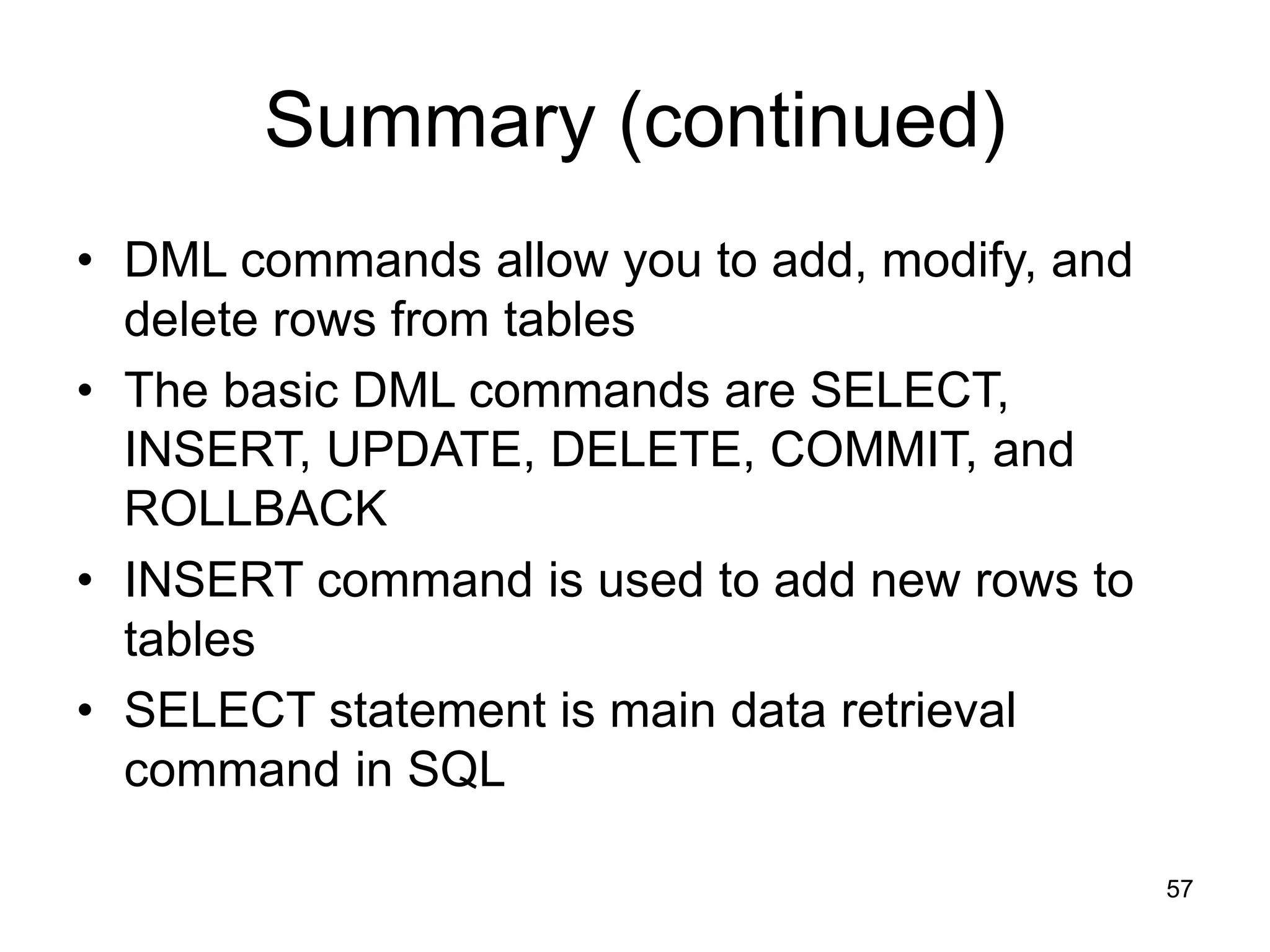 Summary (continued)

• DML commands allow you to add, modify, and delete rows from tables
• The basic DML commands are SELECT, INSERT, UPDATE, DELETE, COMMIT, and ROLLBACK
• INSERT command is used to add new rows to tables
• SELECT statement is main data retrieval command in SQL

57